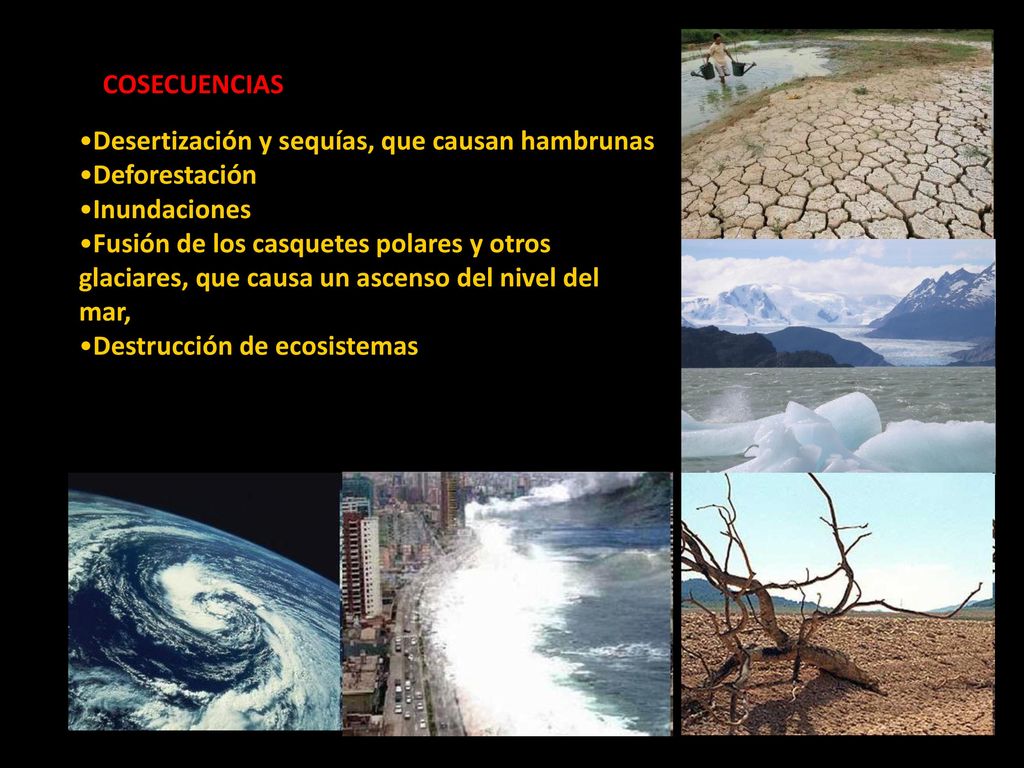 COSECUENCIAS

•Desertización y sequías, que causan hambrunas
•Deforestación
•Inundaciones
•Fusión de los casquetes polares y otros glaciares, que causa un ascenso del nivel del mar,
•Destrucción de ecosistemas